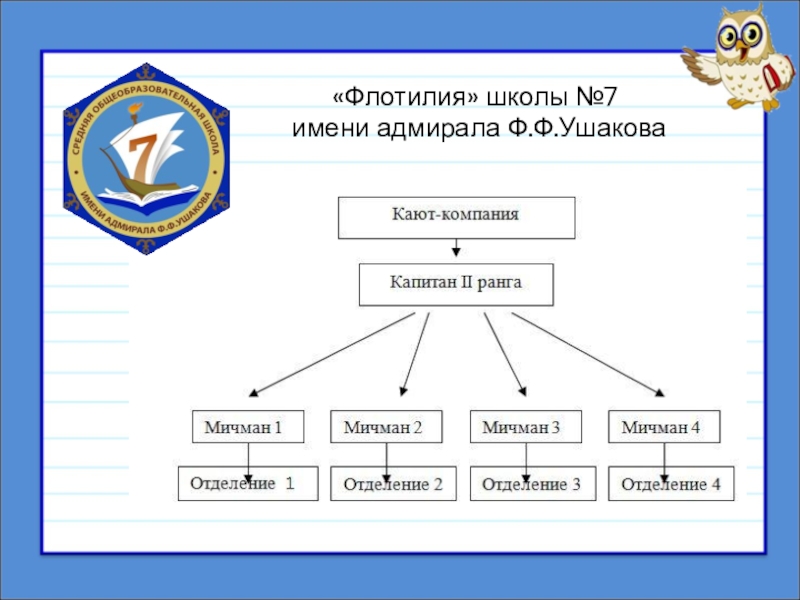 СРЕДНЯЯ ОБЩЕОБРАЗОВАТЕЛЬНАЯ ШКОЛА
7
ИМЕНИ АДМИРАЛА Ф.Ф.УШАКОВА

«Флотилия» школы №7
имени адмирала Ф.Ф.Ушакова

Кают-компания

Капитан II ранга

Мичман 1
Мичман 2
Мичман 3
Мичман 4

Отделение 1
Отделение 2
Отделение 3
Отделение 4